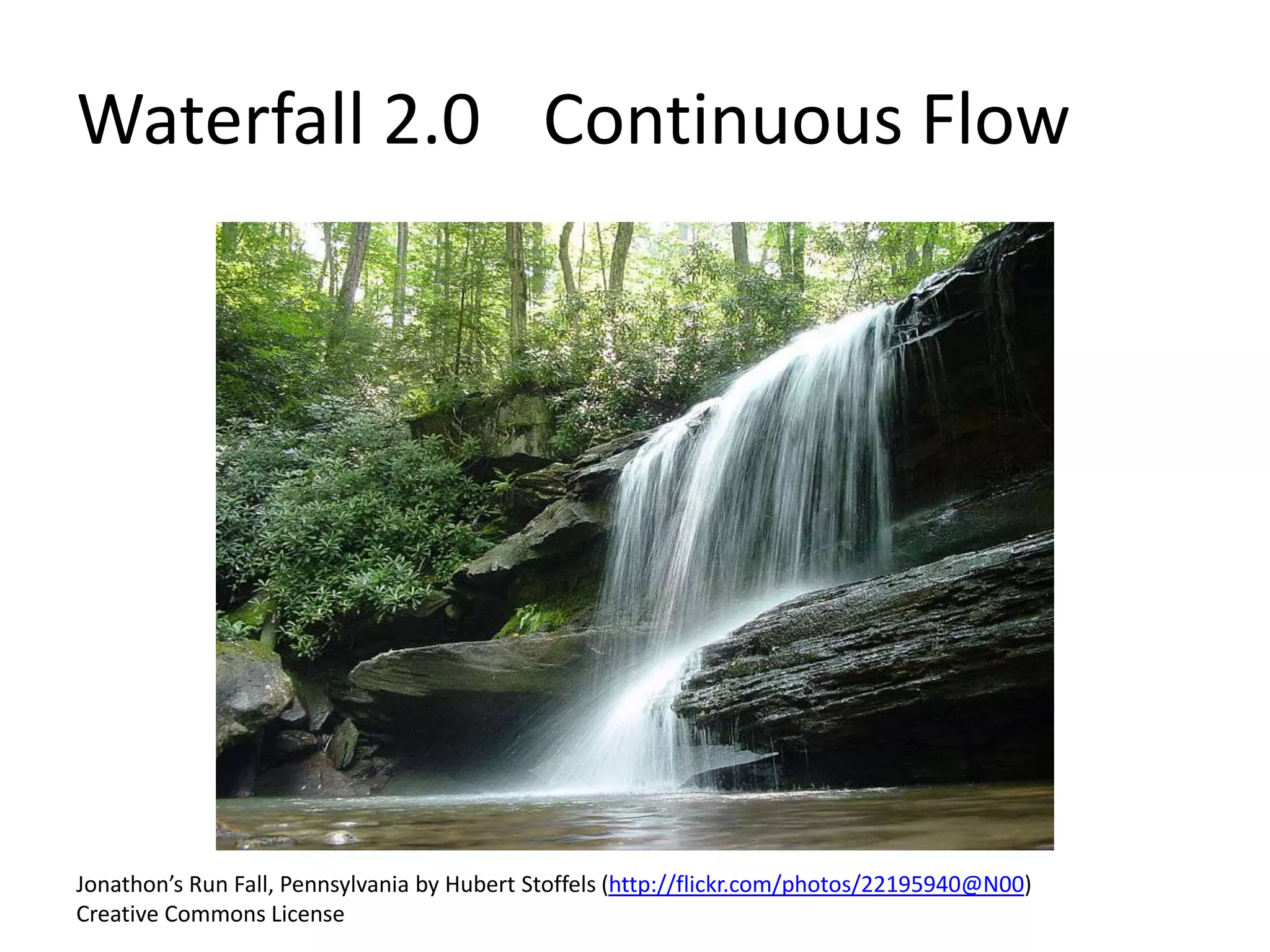 Waterfall 2.0 Continuous Flow

Jonathon's Run Fall, Pennsylvania by Hubert Stoffels (http://flickr.com/photos/22195940@N00)
Creative Commons License